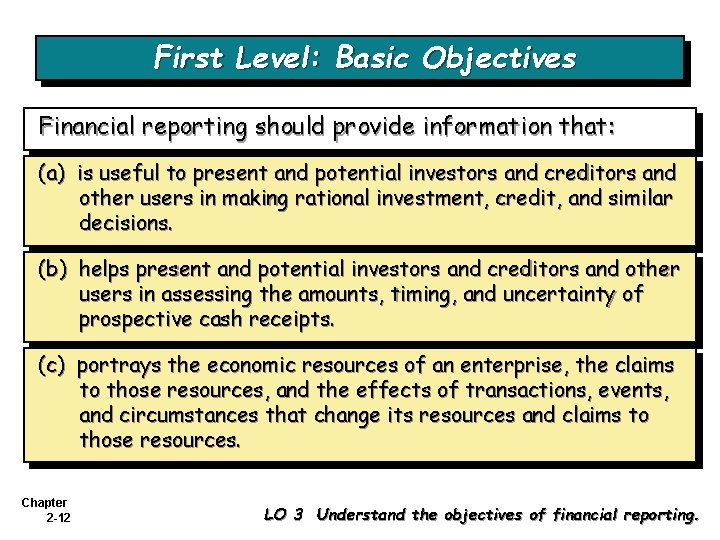 First Level: Basic Objectives

Financial reporting should provide information that:

(a) is useful to present and potential investors and creditors and other users in making rational investment, credit, and similar decisions.

(b) helps present and potential investors and creditors and other users in assessing the amounts, timing, and uncertainty of prospective cash receipts.

(c) portrays the economic resources of an enterprise, the claims to those resources, and the effects of transactions, events, and circumstances that change its resources and claims to those resources.

Chapter 2-12

LO 3 Understand the objectives of financial reporting.